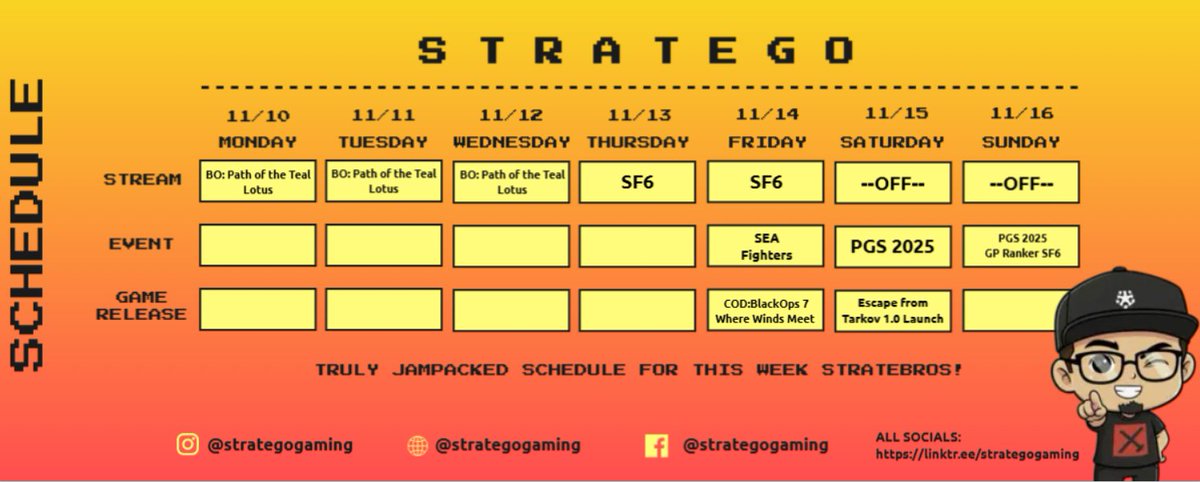 SCHEDULE

STRATEGO

| | 11/10 MONDAY | 11/11 TUESDAY | 11/12 WEDNESDAY | 11/13 THURSDAY | 11/14 FRIDAY | 11/15 SATURDAY | 11/16 SUNDAY |
|---|---|---|---|---|---|---|---|
| STREAM | BO: Path of the Teal Lotus | BO: Path of the Teal Lotus | BO: Path of the Teal Lotus | SF6 | SF6 | --OFF-- | --OFF-- |
| EVENT | | | | | SEA Fighters | PGS 2025 | PGS 2025 GP Ranker SF6 |
| GAME RELEASE | | | | | COD:BlackOps 7 Where Winds Meet | Escape from Tarkov 1.0 Launch | |

TRULY JAMPACKED SCHEDULE FOR THIS WEEK STRATEBROS!

@strategogaming @strategogaming @strategogaming ALL SOCIALS: https://linktr.ee/strategogaming